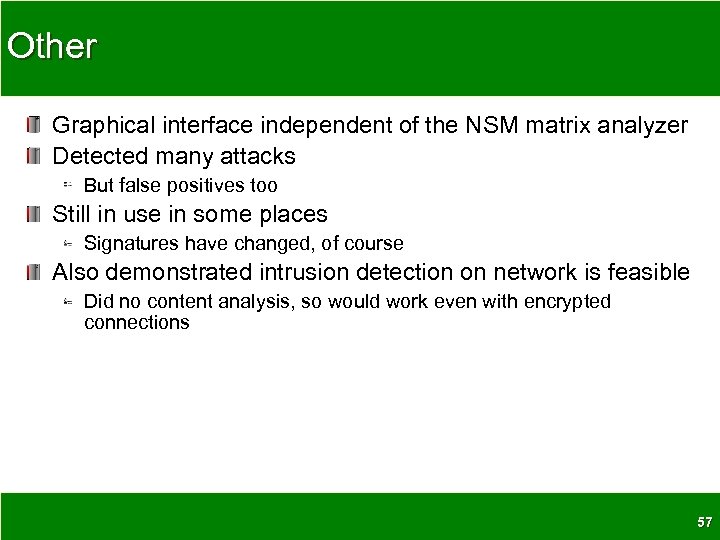 Other

Graphical interface independent of the NSM matrix analyzer

Detected many attacks

But false positives too

Still in use in some places

Signatures have changed, of course

Also demonstrated intrusion detection on network is feasible

Did no content analysis, so would work even with encrypted connections

57